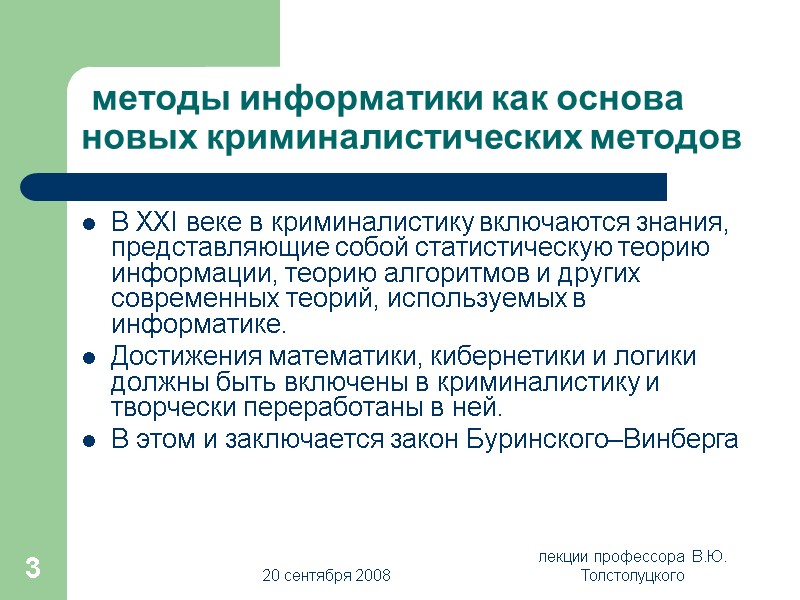 методы информатики как основа новых криминалистических методов

- В XXI веке в криминалистику включаются знания, представляющие собой статистическую теорию информации, теорию алгоритмов и других современных теорий, используемых в информатике.
- Достижения математики, кибернетики и логики должны быть включены в криминалистику и творчески переработаны в ней.
- В этом и заключается закон Буринского–Винберга

3

20 сентября 2008

лекции профессора В.Ю. Толстолуцкого